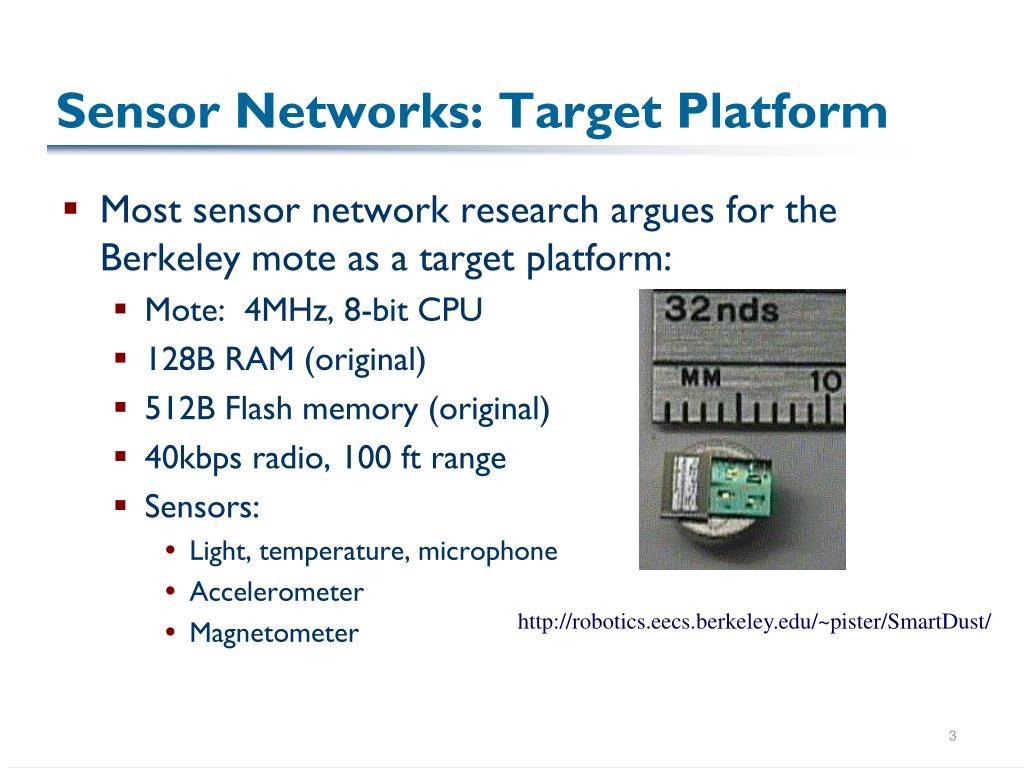 Sensor Networks: Target Platform

▪ Most sensor network research argues for the Berkeley mote as a target platform:
  ▪ Mote: 4MHz, 8-bit CPU
  ▪ 128B RAM (original)
  ▪ 512B Flash memory (original)
  ▪ 40kbps radio, 100 ft range
  ▪ Sensors:
    • Light, temperature, microphone
    • Accelerometer
    • Magnetometer

32nds

MM

10

http://robotics.eecs.berkeley.edu/~pister/SmartDust/

3